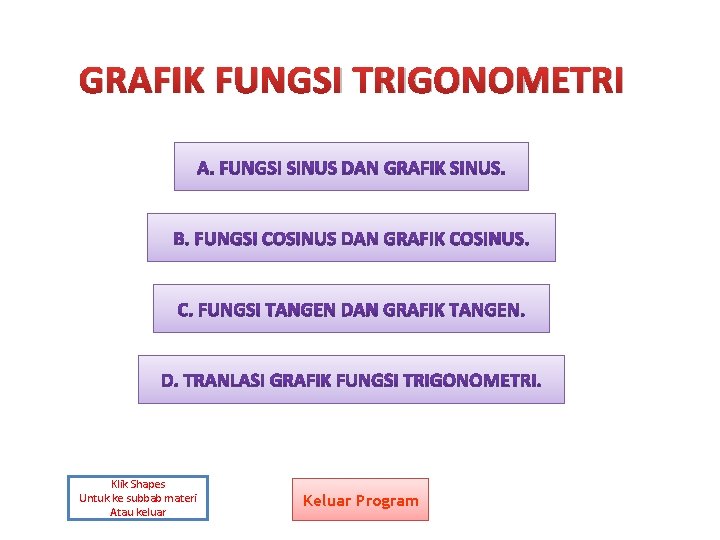 GRAFIK FUNGSI TRIGONOMETRI

A. FUNGSI SINUS DAN GRAFIK SINUS.

B. FUNGSI COSINUS DAN GRAFIK COSINUS.

C. FUNGSI TANGEN DAN GRAFIK TANGEN.

D. TRANLASI GRAFIK FUNGSI TRIGONOMETRI.

Klik Shapes
Untuk ke subbab materi
Atau keluar

Keluar Program